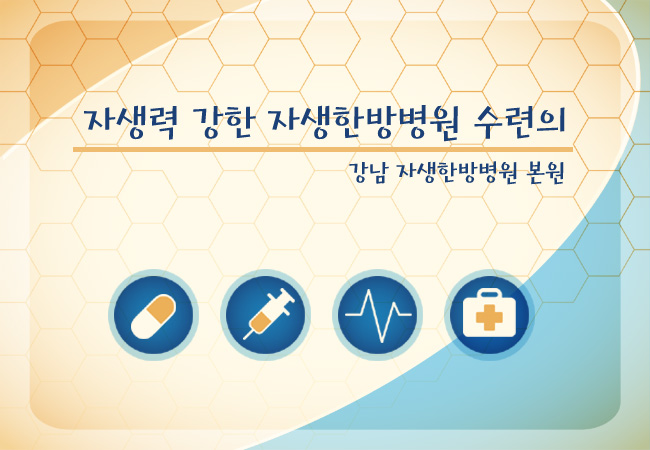 자생력 강한 자생한방병원 수련의

강남 자생한방병원 본원